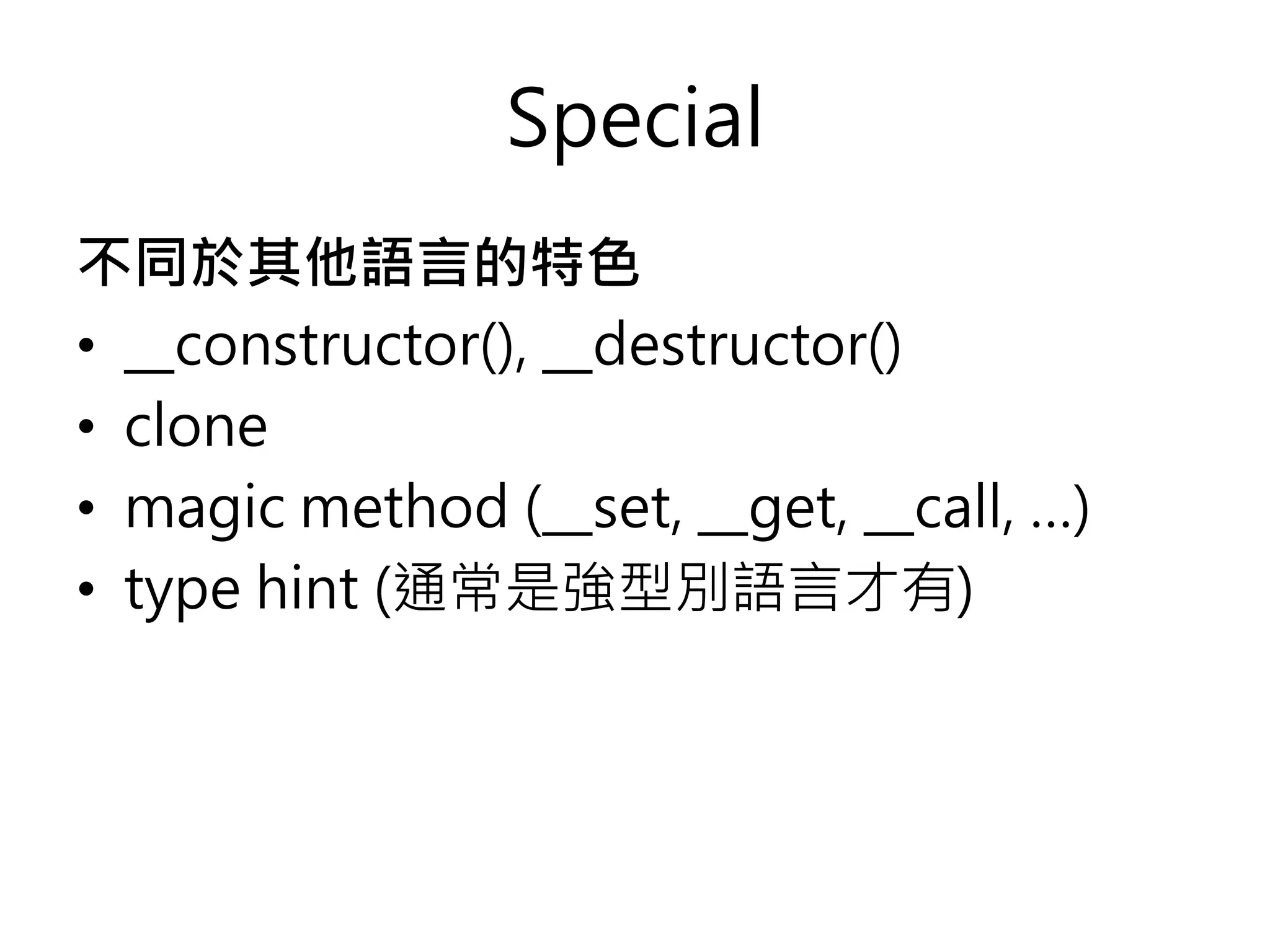 Special

不同於其他語言的特色

• __constructor(), __destructor()
• clone
• magic method (__set, __get, __call, ...)
• type hint (通常是強型別語言才有)